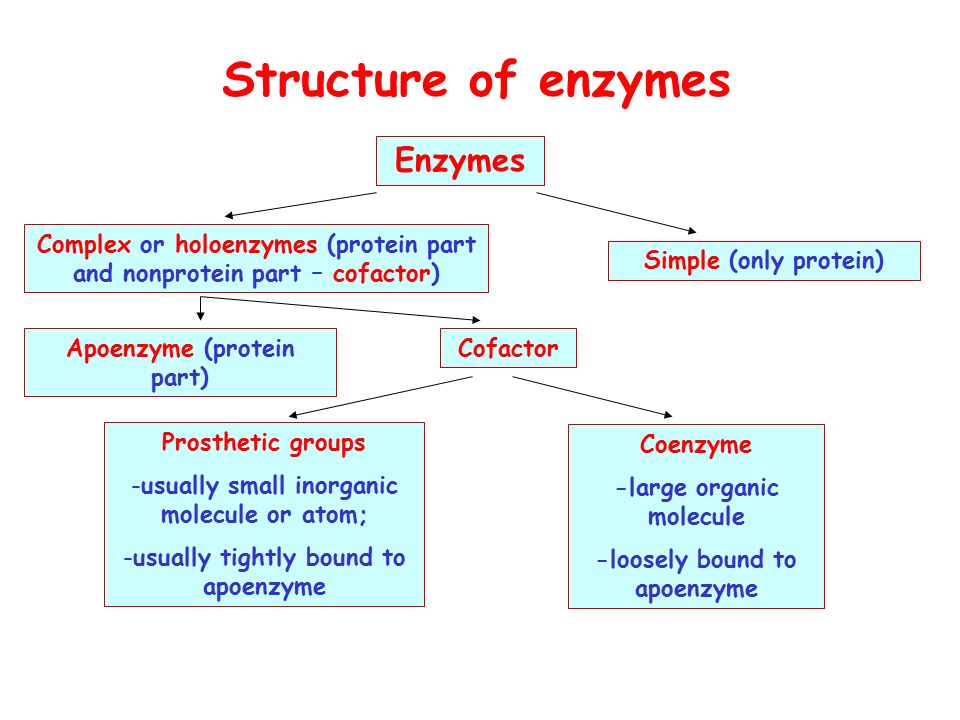 Structure of enzymes

Enzymes

Complex or holoenzymes (protein part and nonprotein part – cofactor)

Simple (only protein)

Apoenzyme (protein part)

Cofactor

Prosthetic groups

-usually small inorganic molecule or atom;

-usually tightly bound to apoenzyme

Coenzyme

-large organic molecule

-loosely bound to apoenzyme